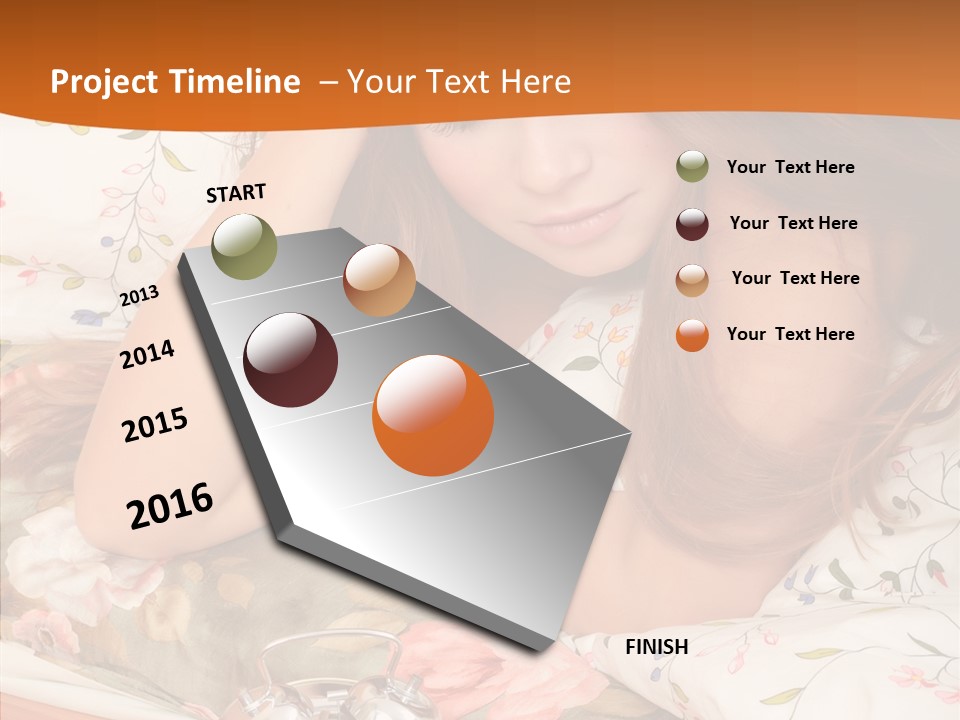 Project Timeline – Your Text Here

START

2013

2014

2015

2016

FINISH

Your Text Here

Your Text Here

Your Text Here

Your Text Here